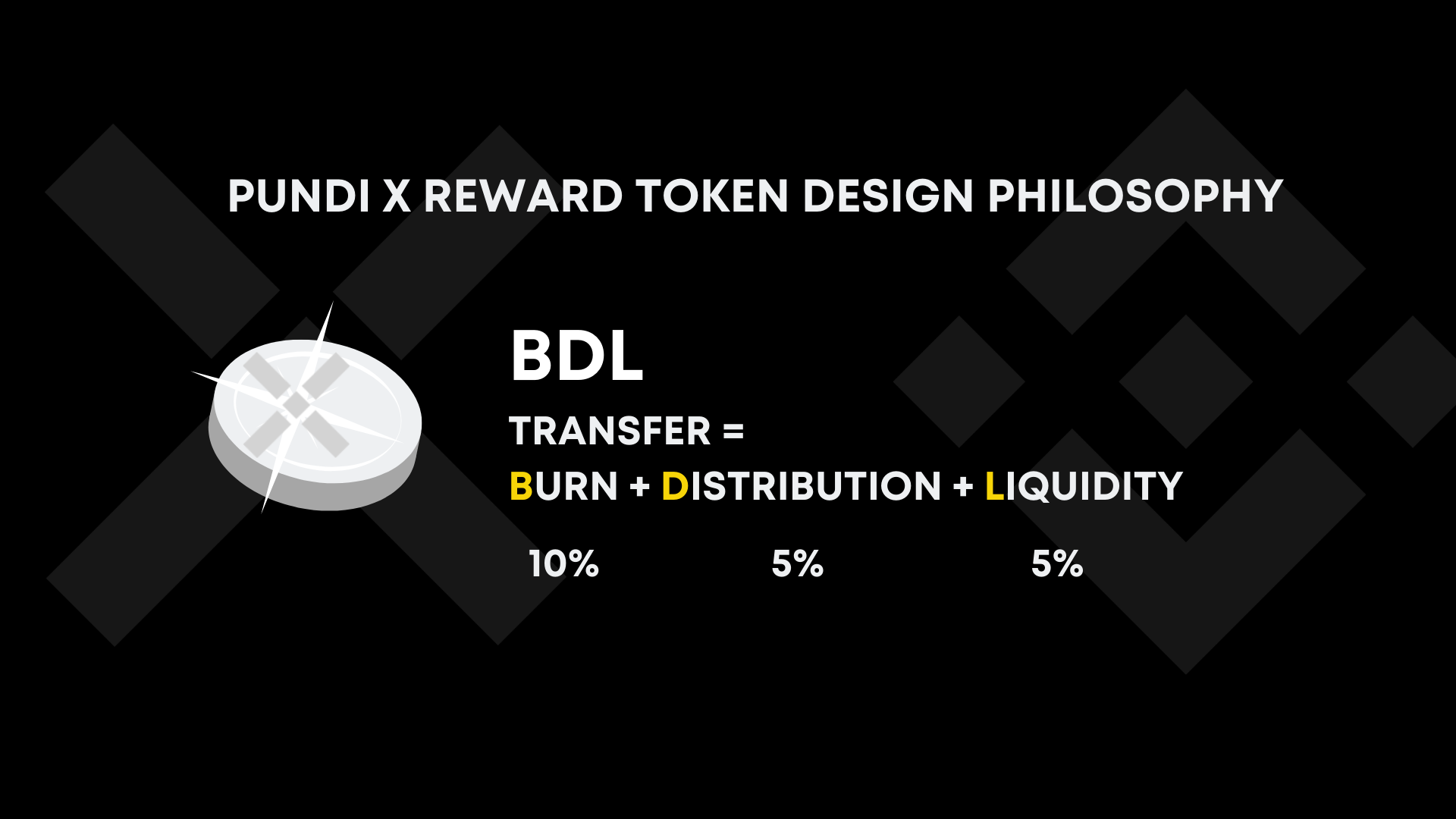 PUNDI X REWARD TOKEN DESIGN PHILOSOPHY

BDL

TRANSFER =

BURN + DISTRIBUTION + LIQUIDITY

10% 5% 5%